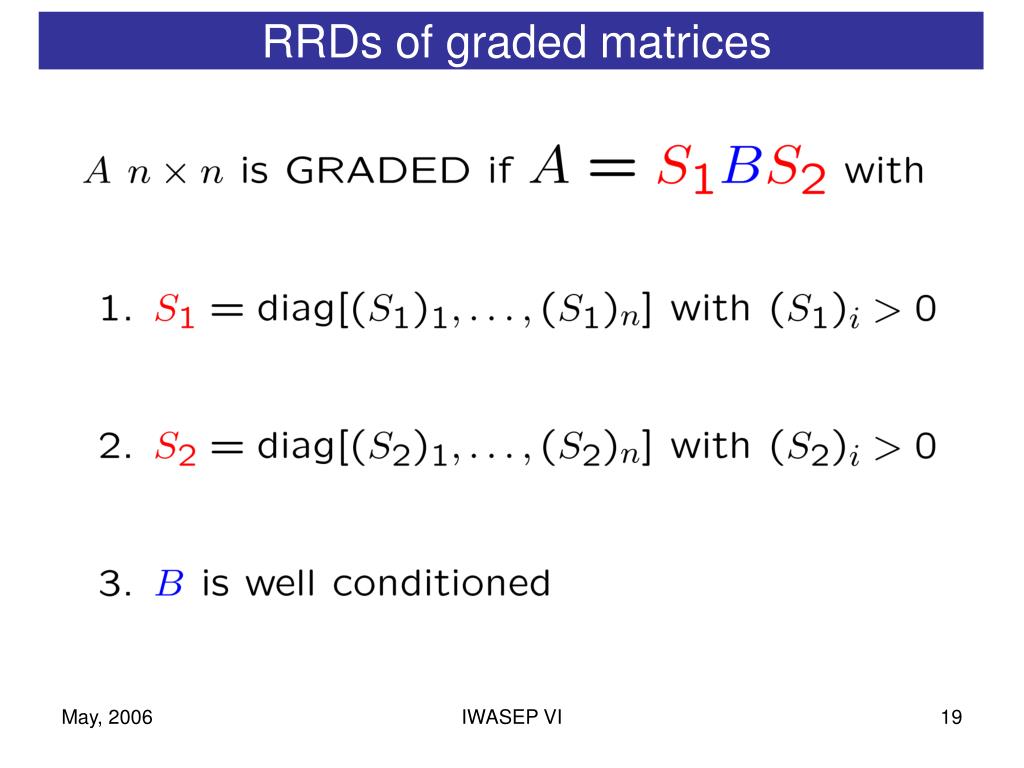 RRDs of graded matrices

$A$ $n \times n$ is GRADED if $A = S_1 B S_2$ with

1. $S_1 = \text{diag}[(S_1)_1, \ldots, (S_1)_n]$ with $(S_1)_i > 0$

2. $S_2 = \text{diag}[(S_2)_1, \ldots, (S_2)_n]$ with $(S_2)_i > 0$

3. $B$ is well conditioned

May, 2006

IWASEP VI

19